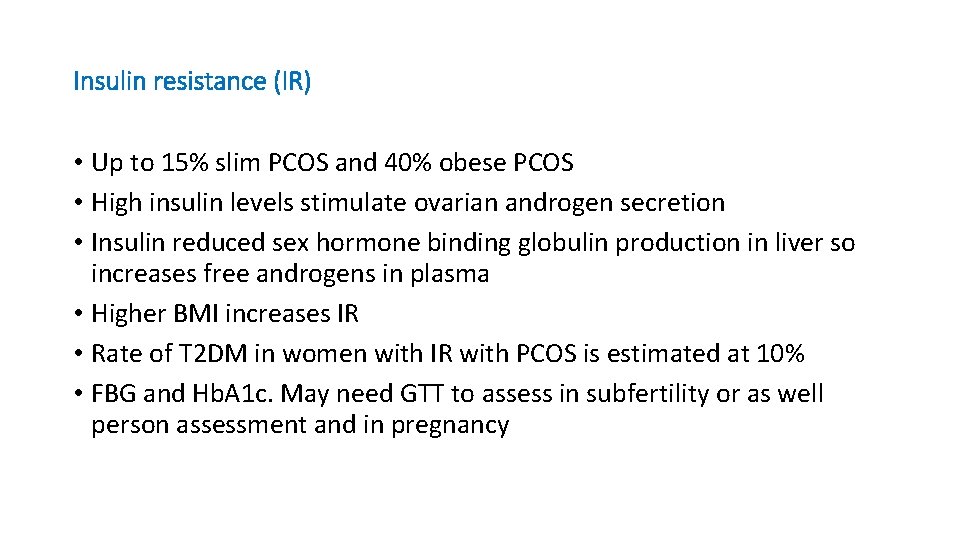 Insulin resistance (IR)

• Up to 15% slim PCOS and 40% obese PCOS
• High insulin levels stimulate ovarian androgen secretion
• Insulin reduced sex hormone binding globulin production in liver so increases free androgens in plasma
• Higher BMI increases IR
• Rate of T2DM in women with IR with PCOS is estimated at 10%
• FBG and HbA1c. May need GTT to assess in subfertility or as well person assessment and in pregnancy